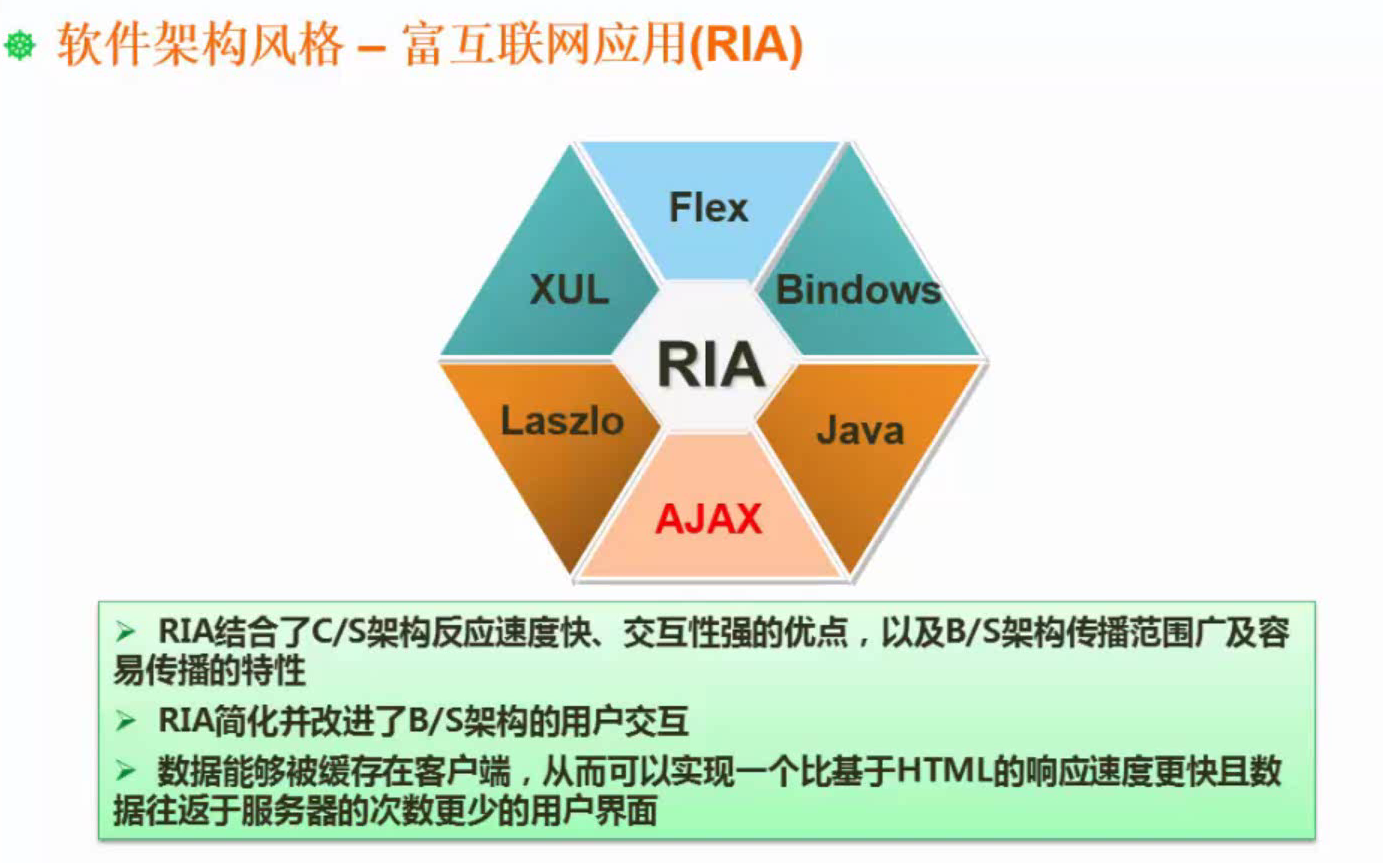 软件架构风格 – 富互联网应用(RIA)

Flex

XUL

Bindows

RIA

Laszlo

Java

AJAX

➢ RIA结合了C/S架构反应速度快、交互性强的优点，以及B/S架构传播范围广及容易传播的特性

➢ RIA简化并改进了B/S架构的用户交互

➢ 数据能够被缓存在客户端，从而可以实现一个比基于HTML的响应速度更快且数据往返于服务器的次数更少的用户界面